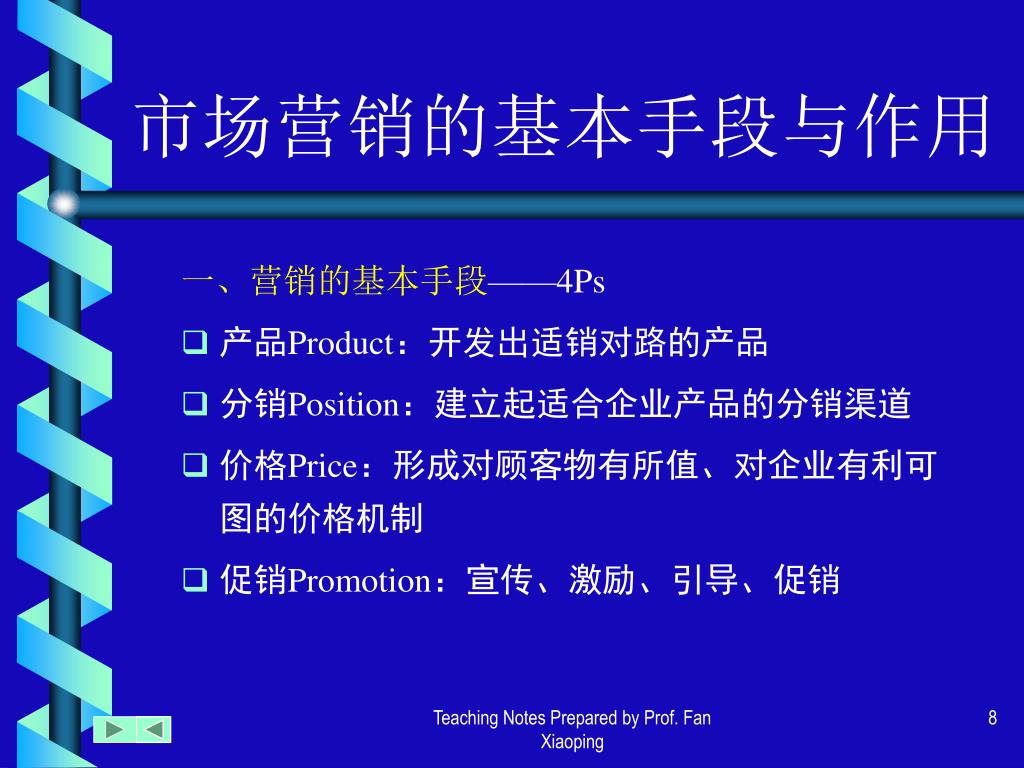 市场营销的基本手段与作用

一、营销的基本手段——4Ps

❑ 产品Product：开发出适销对路的产品

❑ 分销Position：建立起适合企业产品的分销渠道

❑ 价格Price：形成对顾客物有所值、对企业有利可图的价格机制

❑ 促销Promotion：宣传、激励、引导、促销

Teaching Notes Prepared by Prof. Fan Xiaoping

8